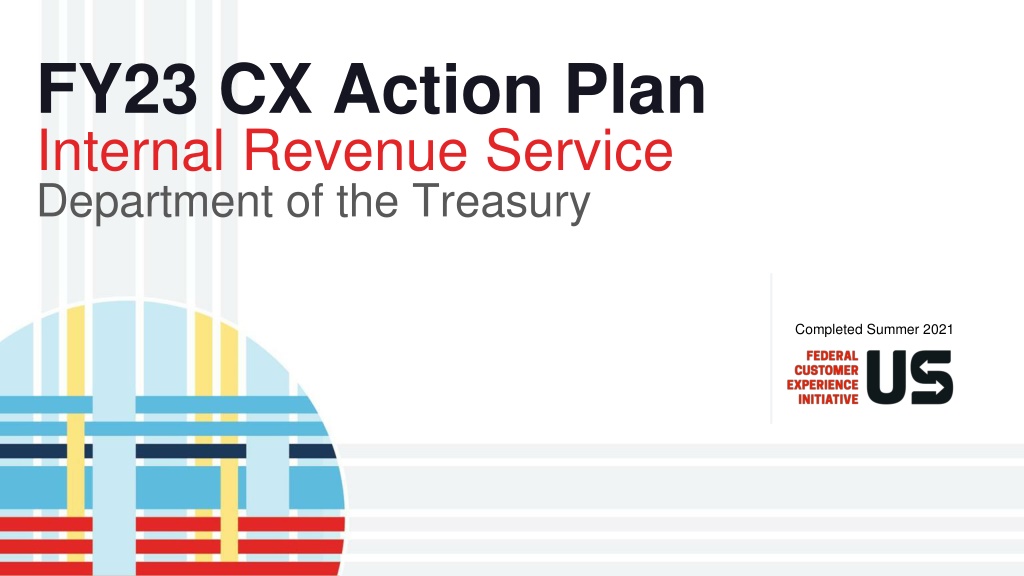 FY23 CX Action Plan
Internal Revenue Service
Department of the Treasury

Completed Summer 2021

FEDERAL
CUSTOMER
EXPERIENCE
INITIATIVE
US